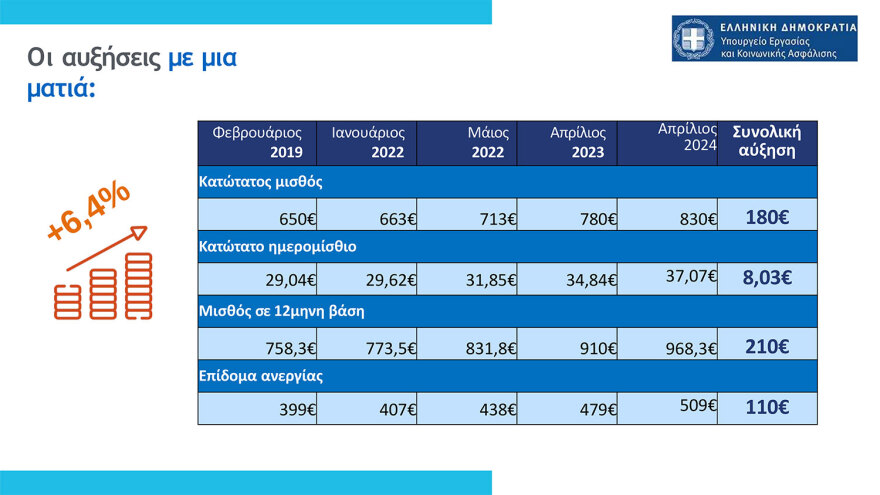 Οι αυξήσεις με μια ματιά:

ΕΛΛΗΝΙΚΗ ΔΗΜΟΚΡΑΤΙΑ
Υπουργείο Εργασίας και Κοινωνικής Ασφάλισης

+6,4%

| Φεβρουάριος 2019 | Ιανουάριος 2022 | Μάιος 2022 | Απρίλιος 2023 | Απρίλιος 2024 | Συνολική αύξηση |
|---|---|---|---|---|---|
| Κατώτατος μισθός | | | | | |
| 650€ | 663€ | 713€ | 780€ | 830€ | 180€ |
| Κατώτατο ημερομίσθιο | | | | | |
| 29,04€ | 29,62€ | 31,85€ | 34,84€ | 37,07€ | 8,03€ |
| Μισθός σε 12μηνη βάση | | | | | |
| 758,3€ | 773,5€ | 831,8€ | 910€ | 968,3€ | 210€ |
| Επίδομα ανεργίας | | | | | |
| 399€ | 407€ | 438€ | 479€ | 509€ | 110€ |